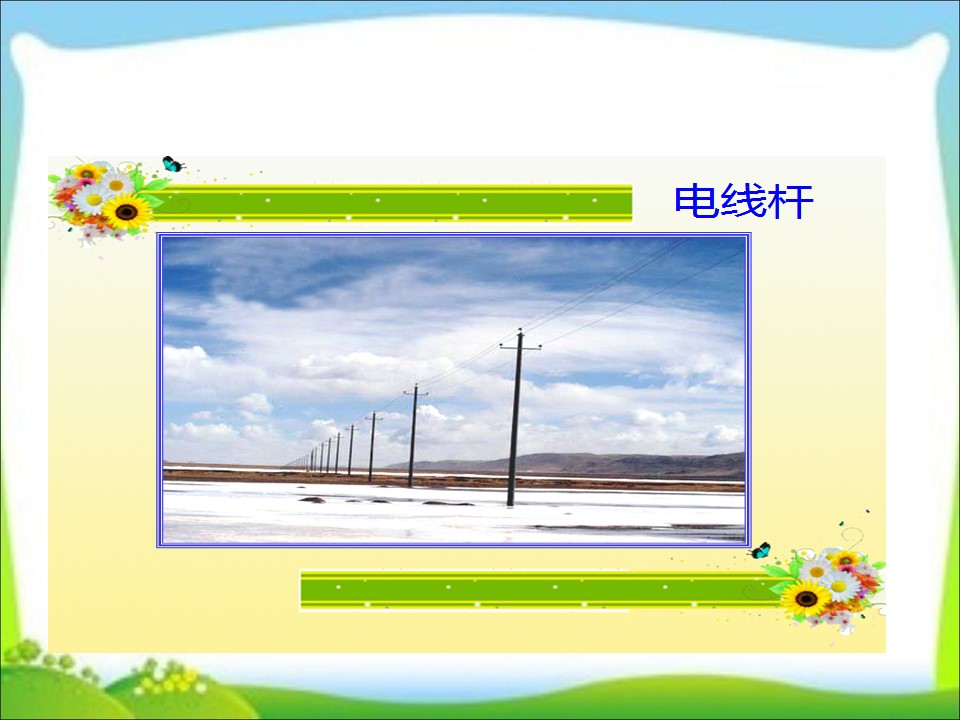 电线杆